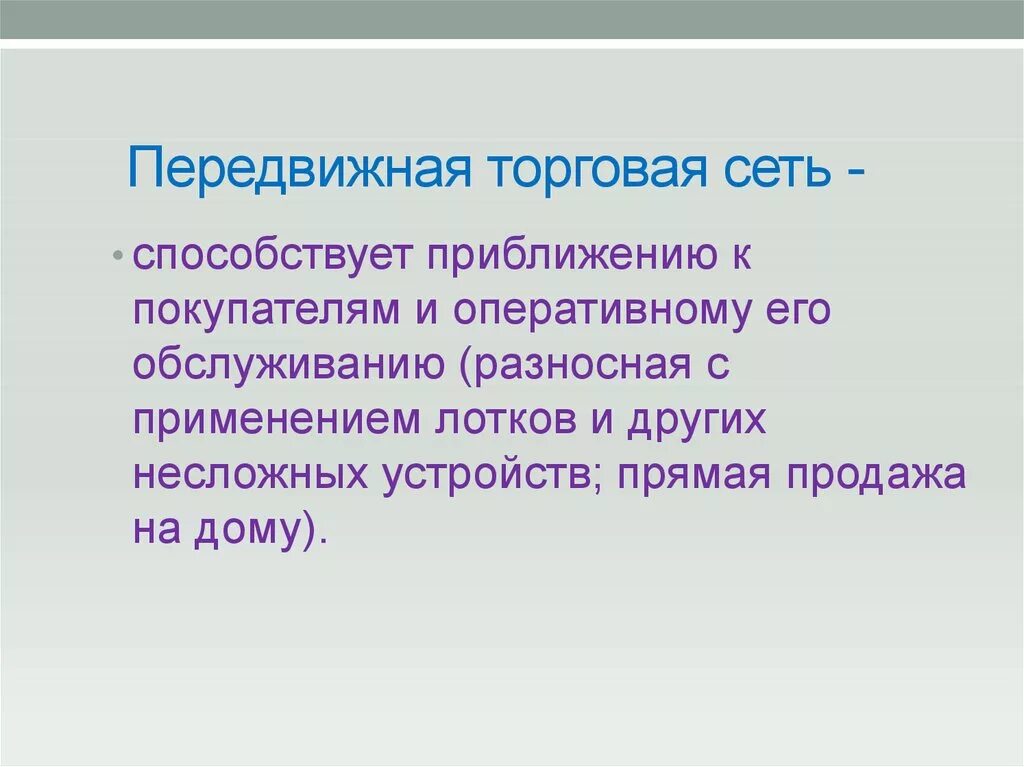 Передвижная торговая сеть -

• способствует приближению к покупателям и оперативному его обслуживанию (разносная с применением лотков и других несложных устройств; прямая продажа на дому).